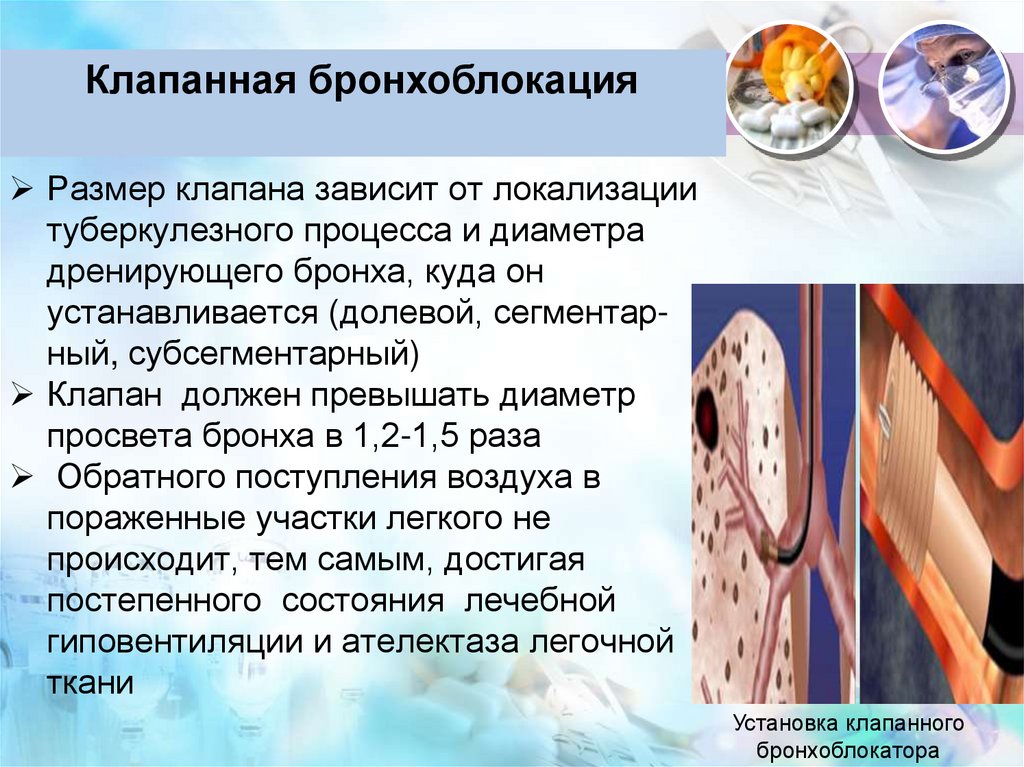 Клапанная бронхоблокация

➢ Размер клапана зависит от локализации туберкулезного процесса и диаметра дренирующего бронха, куда он устанавливается (долевой, сегментарный, субсегментарный)
➢ Клапан  должен превышать диаметр просвета бронха в 1,2-1,5 раза
➢  Обратного поступления воздуха в пораженные участки легкого не происходит, тем самым, достигая постепенного  состояния  лечебной гиповентиляции и ателектаза легочной ткани

Установка клапанного бронхоблокатора